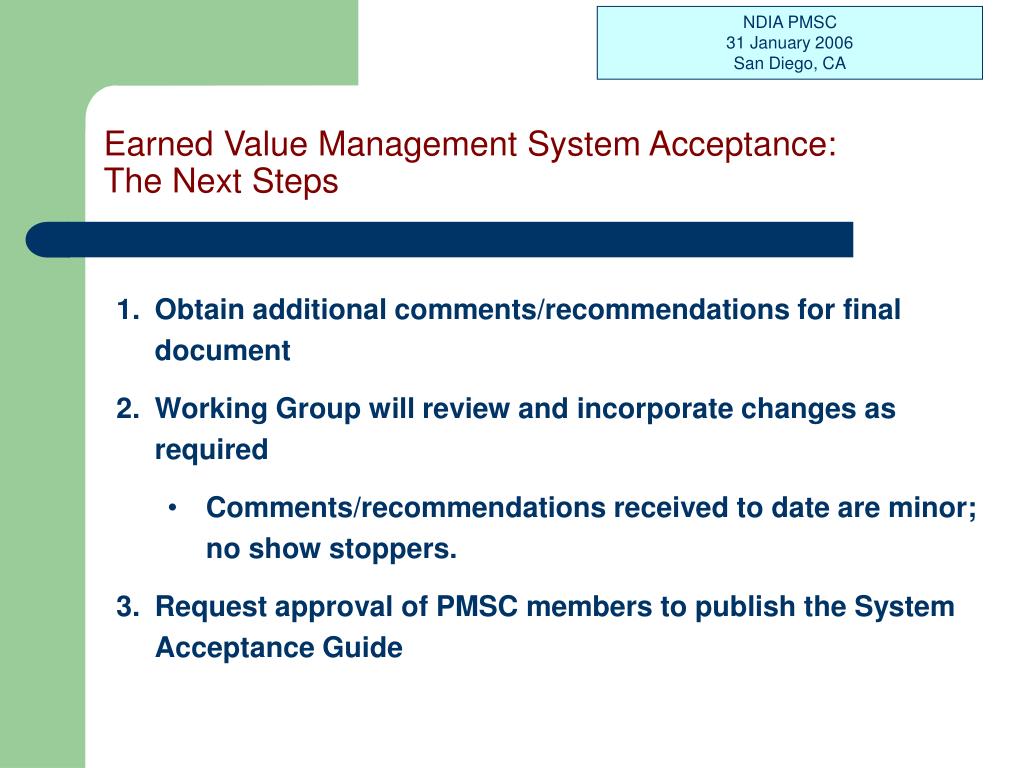 NDIA PMSC
31 January 2006
San Diego, CA

Earned Value Management System Acceptance:
The Next Steps

1. Obtain additional comments/recommendations for final document

2. Working Group will review and incorporate changes as required

• Comments/recommendations received to date are minor; no show stoppers.

3. Request approval of PMSC members to publish the System Acceptance Guide